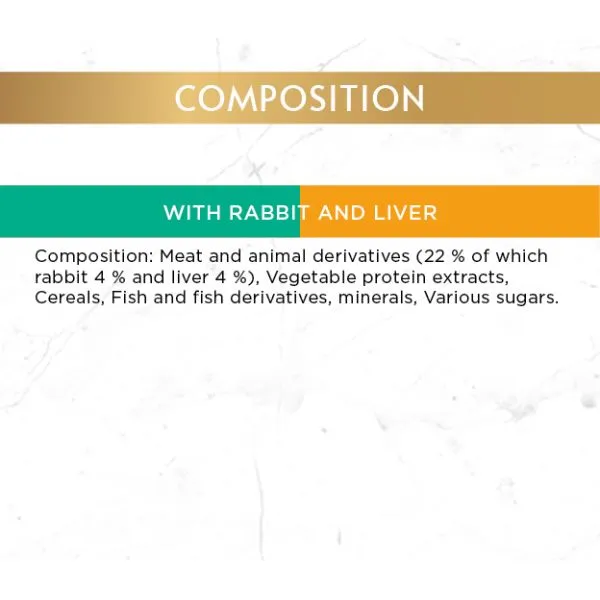 COMPOSITION

WITH RABBIT AND LIVER

Composition: Meat and animal derivatives (22 % of which rabbit 4 % and liver 4 %), Vegetable protein extracts, Cereals, Fish and fish derivatives, minerals, Various sugars.